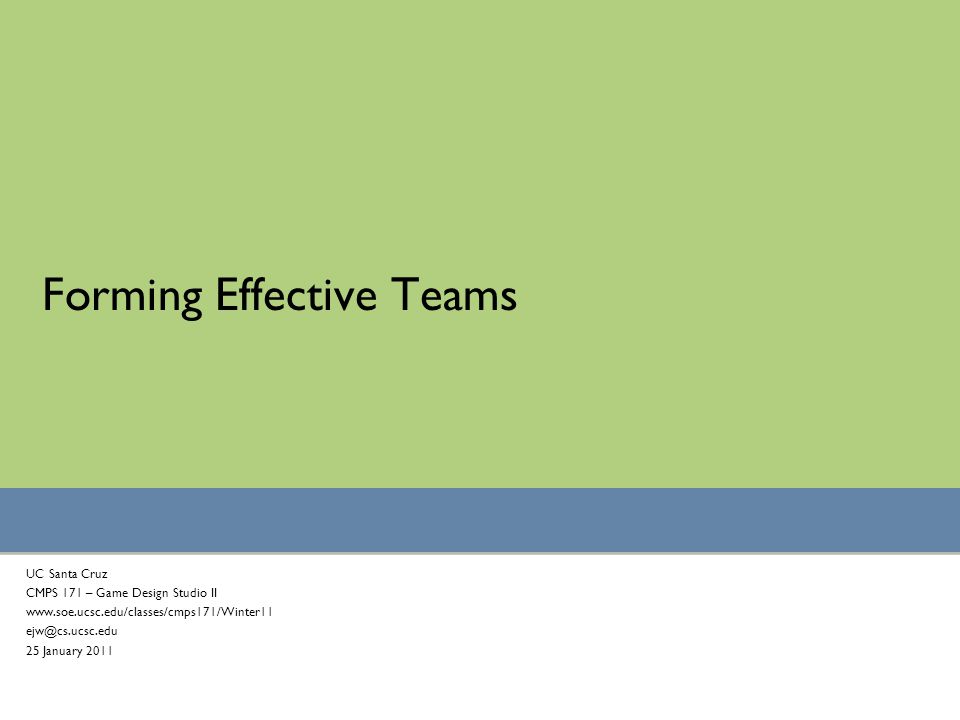 Forming Effective Teams

UC Santa Cruz
CMPS 171 – Game Design Studio II
www.soe.ucsc.edu/classes/cmps171/Winter11
ejw@cs.ucsc.edu
25 January 2011